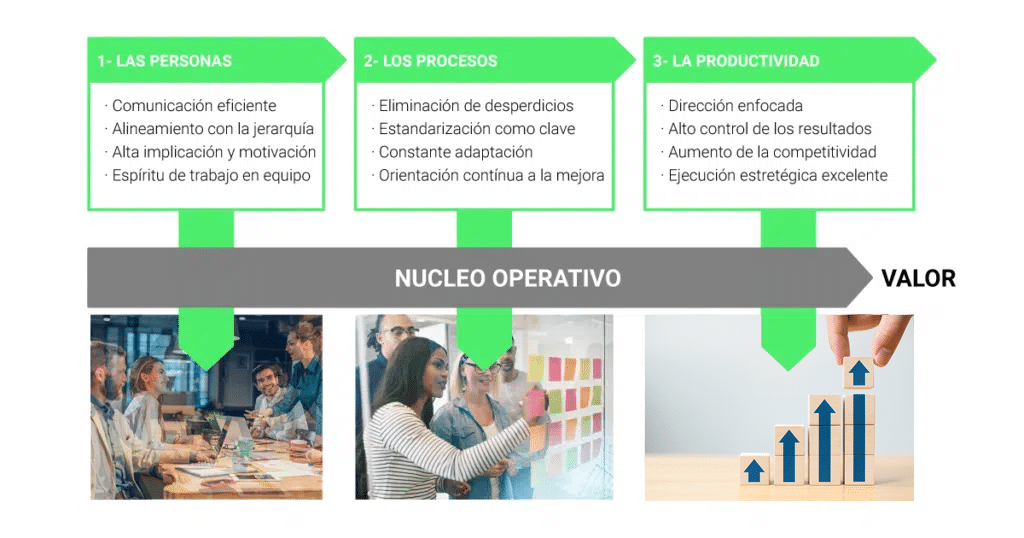 1- LAS PERSONAS

· Comunicación eficiente
· Alineamiento con la jerarquía
· Alta implicación y motivación
· Espíritu de trabajo en equipo

2- LOS PROCESOS

· Eliminación de desperdicios
· Estandarización como clave
· Constante adaptación
· Orientación contínua a la mejora

3- LA PRODUCTIVIDAD

· Dirección enfocada
· Alto control de los resultados
· Aumento de la competitividad
· Ejecución estretégica excelente

NUCLEO OPERATIVO

VALOR